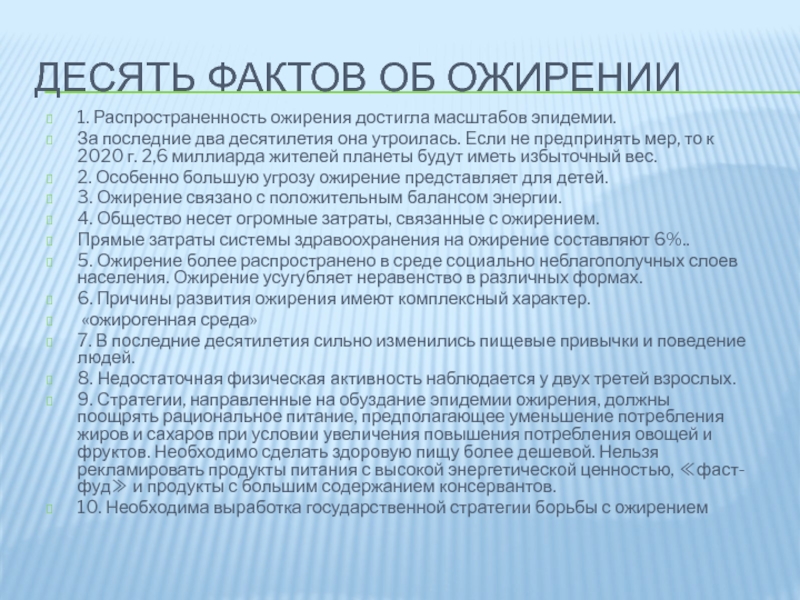 ДЕСЯТЬ ФАКТОВ ОБ ОЖИРЕНИИ

1. Распространенность ожирения достигла масштабов эпидемии.

За последние два десятилетия она утроилась. Если не предпринять мер, то к 2020 г. 2,6 миллиарда жителей планеты будут иметь избыточный вес.

2. Особенно большую угрозу ожирение представляет для детей.

3. Ожирение связано с положительным балансом энергии.

4. Общество несет огромные затраты, связанные с ожирением.

Прямые затраты системы здравоохранения на ожирение составляют 6%..

5. Ожирение более распространено в среде социально неблагополучных слоев населения. Ожирение усугубляет неравенство в различных формах.

6. Причины развития ожирения имеют комплексный характер.

«ожирогенная среда»

7. В последние десятилетия сильно изменились пищевые привычки и поведение людей.

8. Недостаточная физическая активность наблюдается у двух третей взрослых.

9. Стратегии, направленные на обуздание эпидемии ожирения, должны поощрять рациональное питание, предполагающее уменьшение потребления жиров и сахаров при условии увеличения повышения потребления овощей и фруктов. Необходимо сделать здоровую пищу более дешевой. Нельзя рекламировать продукты питания с высокой энергетической ценностью, ≪фаст-фуд≫ и продукты с большим содержанием консервантов.

10. Необходима выработка государственной стратегии борьбы с ожирением